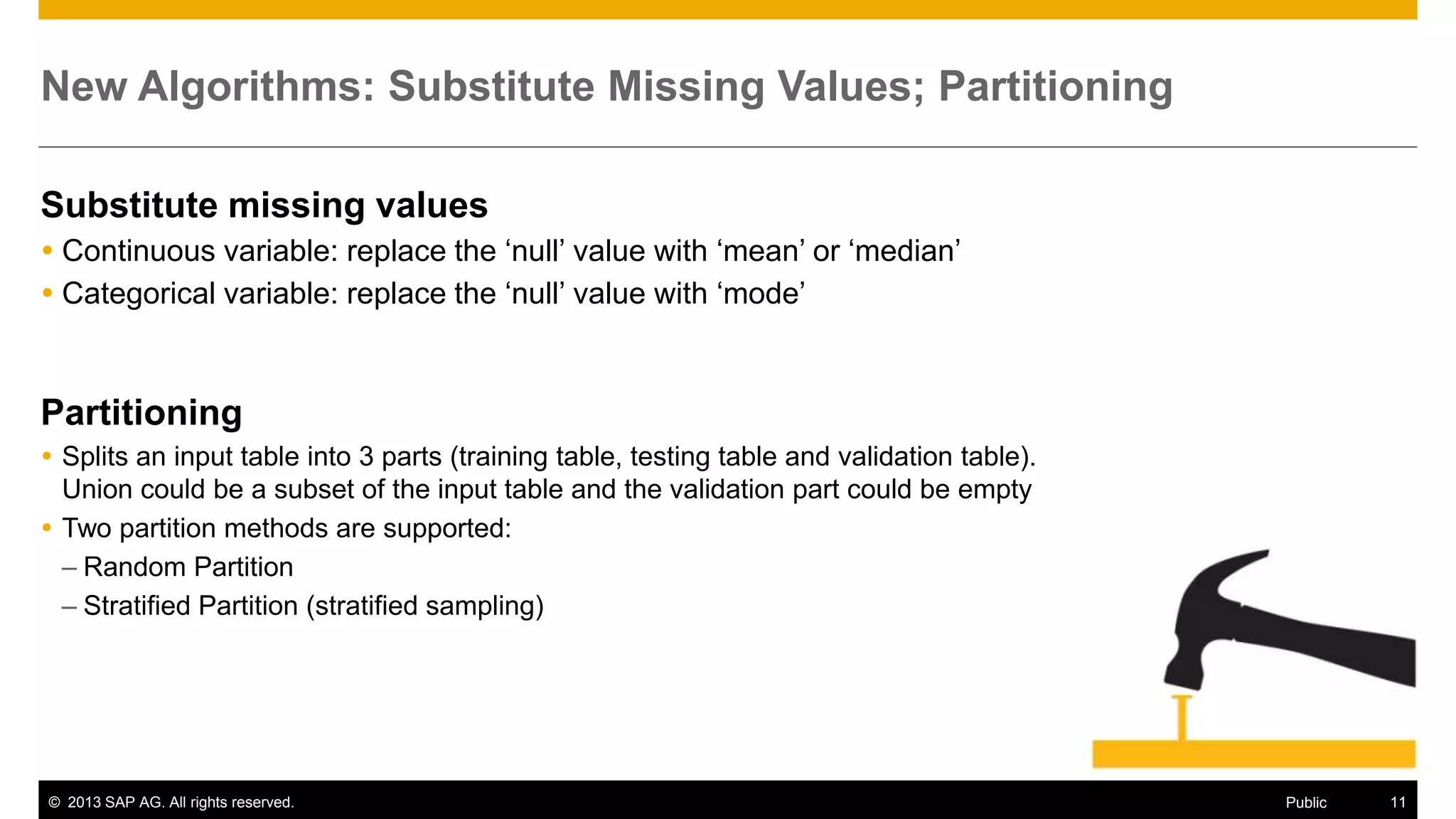 New Algorithms: Substitute Missing Values; Partitioning

Substitute missing values

• Continuous variable: replace the ‘null’ value with ‘mean’ or ‘median’
• Categorical variable: replace the ‘null’ value with ‘mode’

Partitioning

• Splits an input table into 3 parts (training table, testing table and validation table). Union could be a subset of the input table and the validation part could be empty
• Two partition methods are supported:
– Random Partition
– Stratified Partition (stratified sampling)

© 2013 SAP AG. All rights reserved.

Public

11